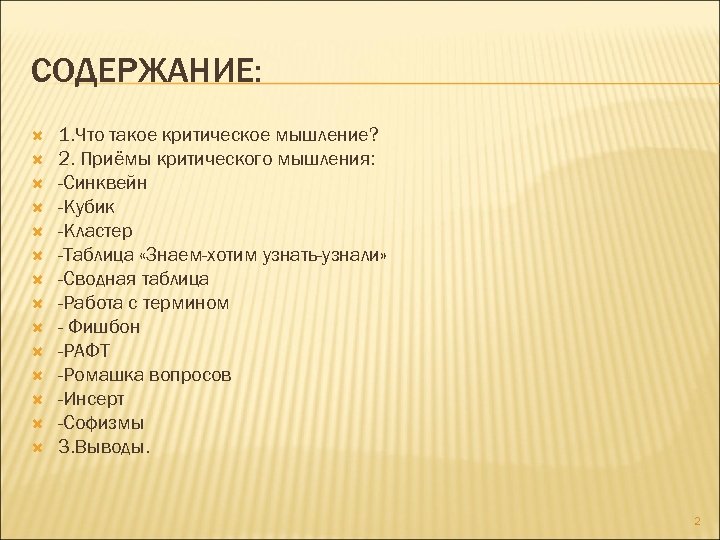 СОДЕРЖАНИЕ:

1.Что такое критическое мышление?
2. Приёмы критического мышления:
-Синквейн
-Кубик
-Кластер
-Таблица «Знаем-хотим узнать-узнали»
-Сводная таблица
-Работа с термином
- Фишбон
-РАФТ
-Ромашка вопросов
-Инсерт
-Софизмы
3.Выводы.

2